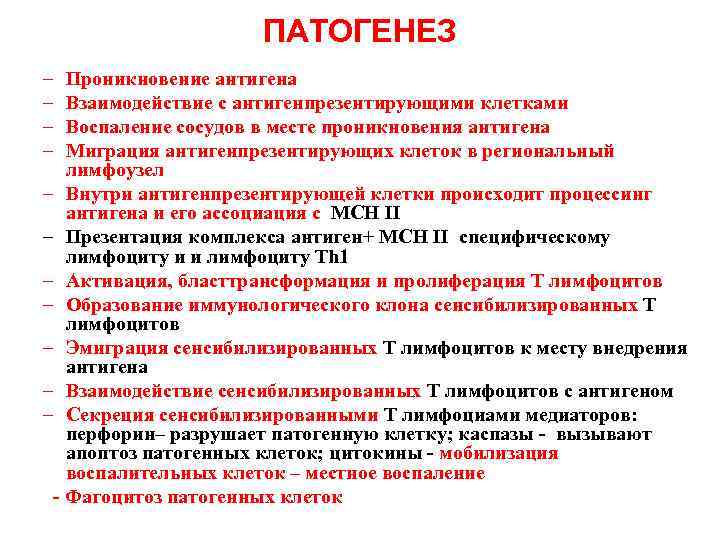 ПАТОГЕНЕЗ

– Проникновение антигена
– Взаимодействие с антигенпрезентирующими клетками
– Воспаление сосудов в месте проникновения антигена
– Миграция антигенпрезентирующих клеток в региональный лимфоузел
– Внутри антигенпрезентирующей клетки происходит процессинг антигена и его ассоциация с МСН II
– Презентация комплекса антиген+ МСН II специфическому лимфоциту и и лимфоциту Th1
– Активация, бласттрансформация и пролиферация Т лимфоцитов
– Образование иммунологического клона сенсибилизированных Т лимфоцитов
– Эмиграция сенсибилизированных Т лимфоцитов к месту внедрения антигена
– Взаимодействие сенсибилизированных Т лимфоцитов с антигеном
– Секреция сенсибилизированными Т лимфоциами медиаторов: перфорин– разрушает патогенную клетку; каспазы - вызывают апоптоз патогенных клеток; цитокины - мобилизация воспалительных клеток – местное воспаление
- Фагоцитоз патогенных клеток